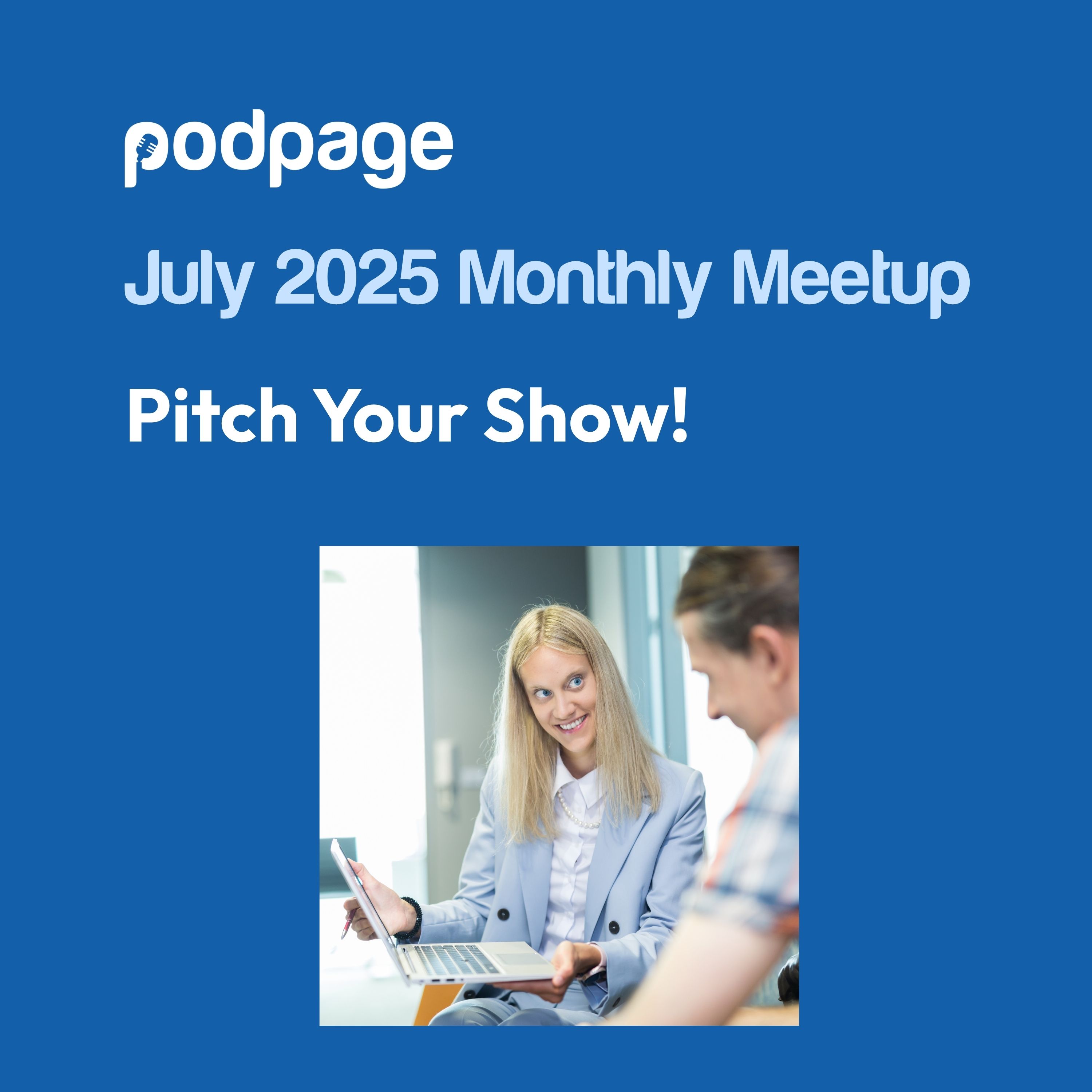 podpage

July 2025 Monthly Meetup

Pitch Your Show!